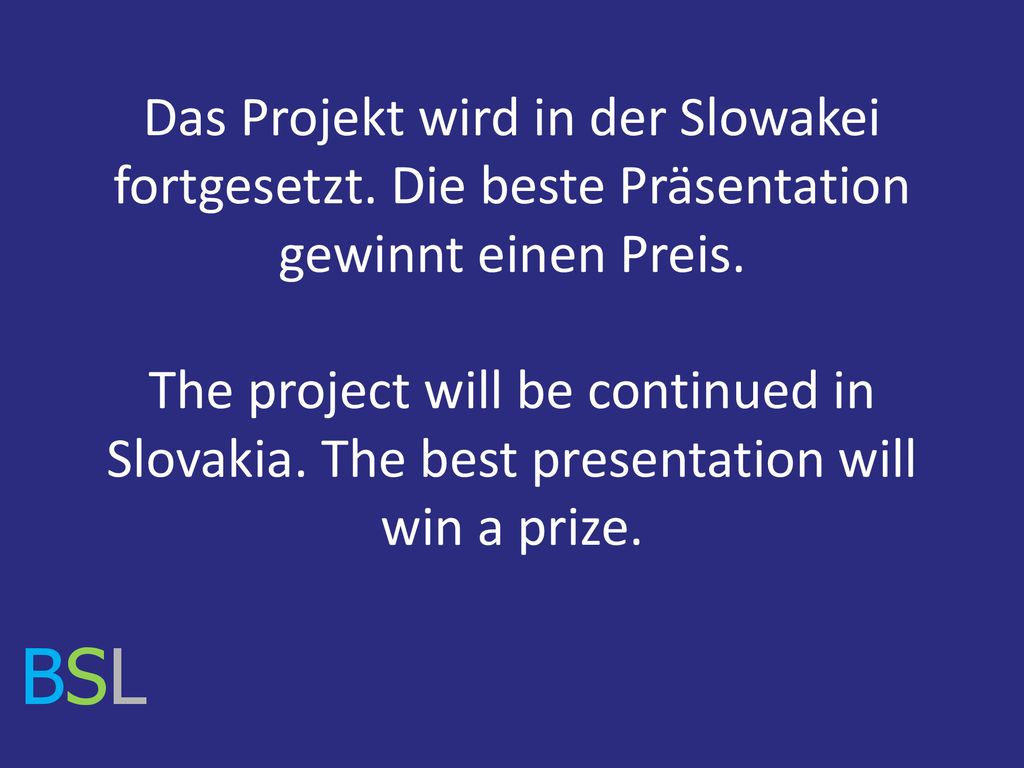 Das Projekt wird in der Slowakei fortgesetzt. Die beste Präsentation gewinnt einen Preis.

The project will be continued in Slovakia. The best presentation will win a prize.

BSL